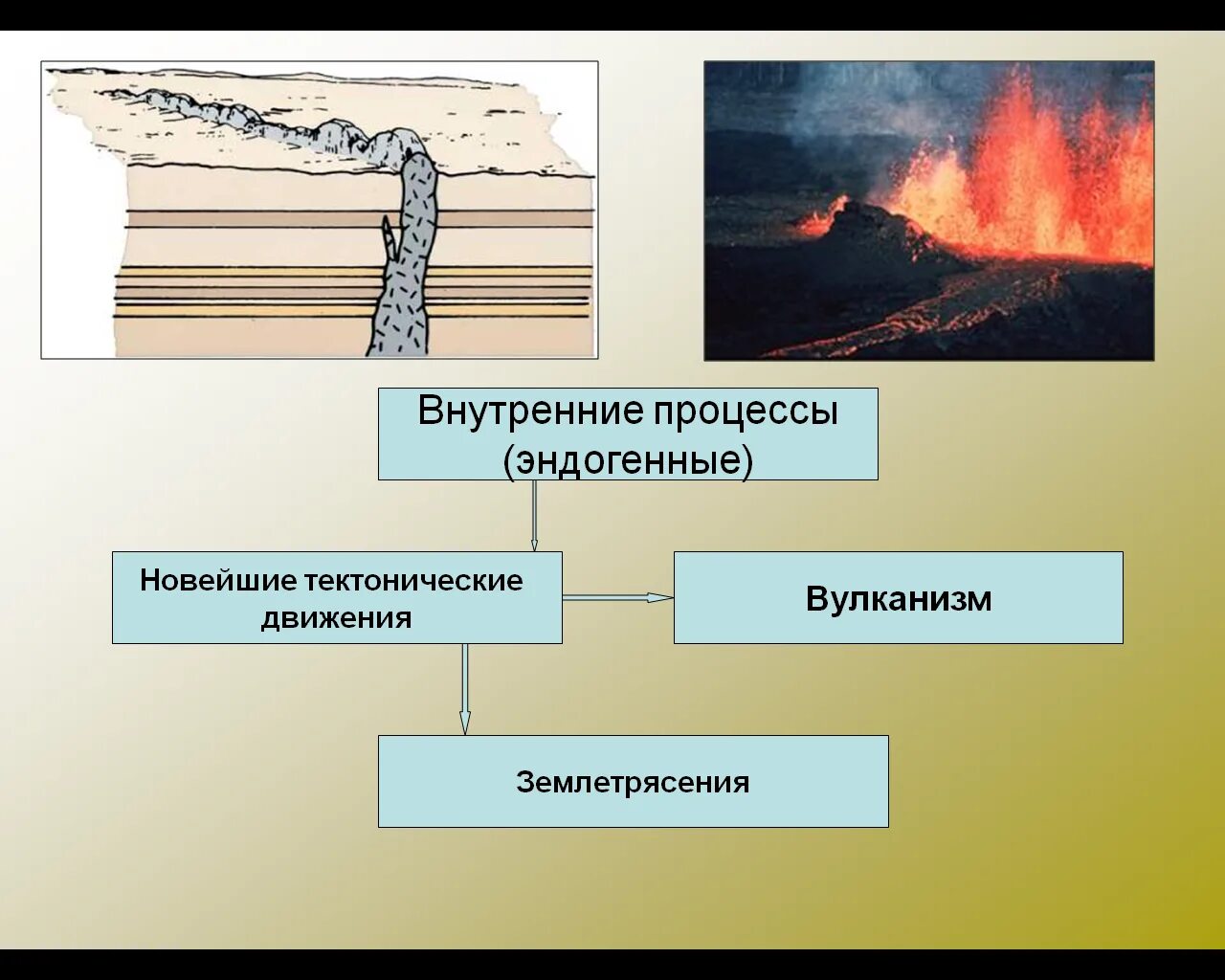 Внутренние процессы (эндогенные)

Новейшие тектонические движения

Вулканизм

Землетрясения